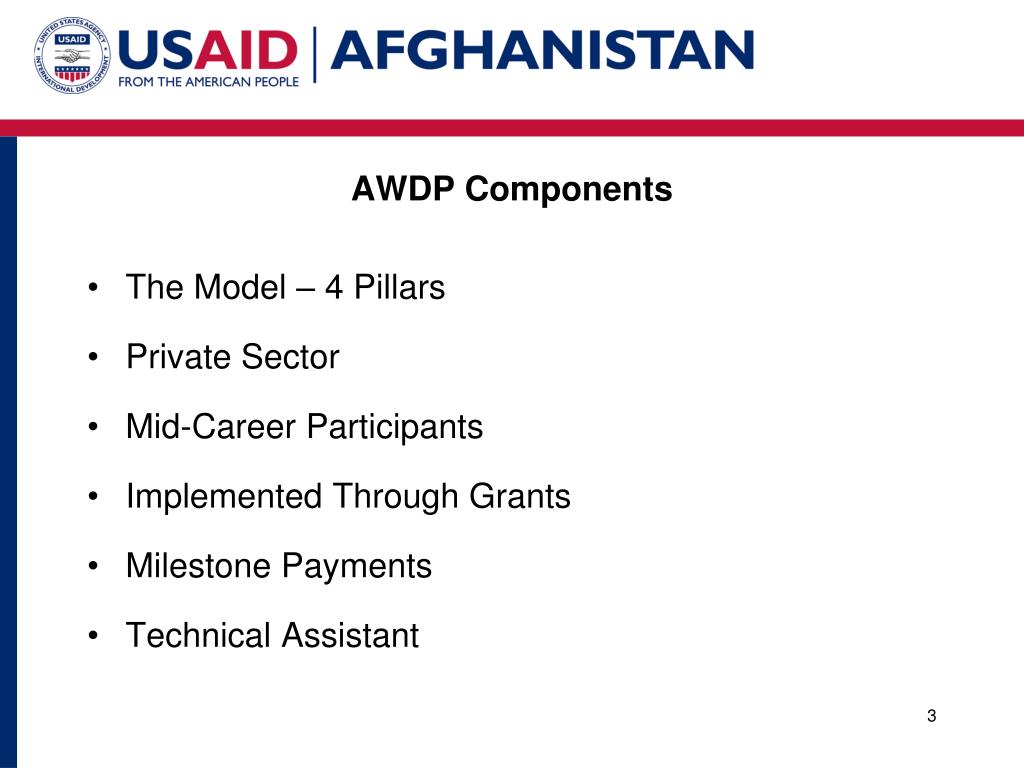 UNITED STATES AGENCY INTERNATIONAL DEVELOPMENT USAID

USAID | AFGHANISTAN
FROM THE AMERICAN PEOPLE

AWDP Components

• The Model – 4 Pillars
• Private Sector
• Mid-Career Participants
• Implemented Through Grants
• Milestone Payments
• Technical Assistant

3